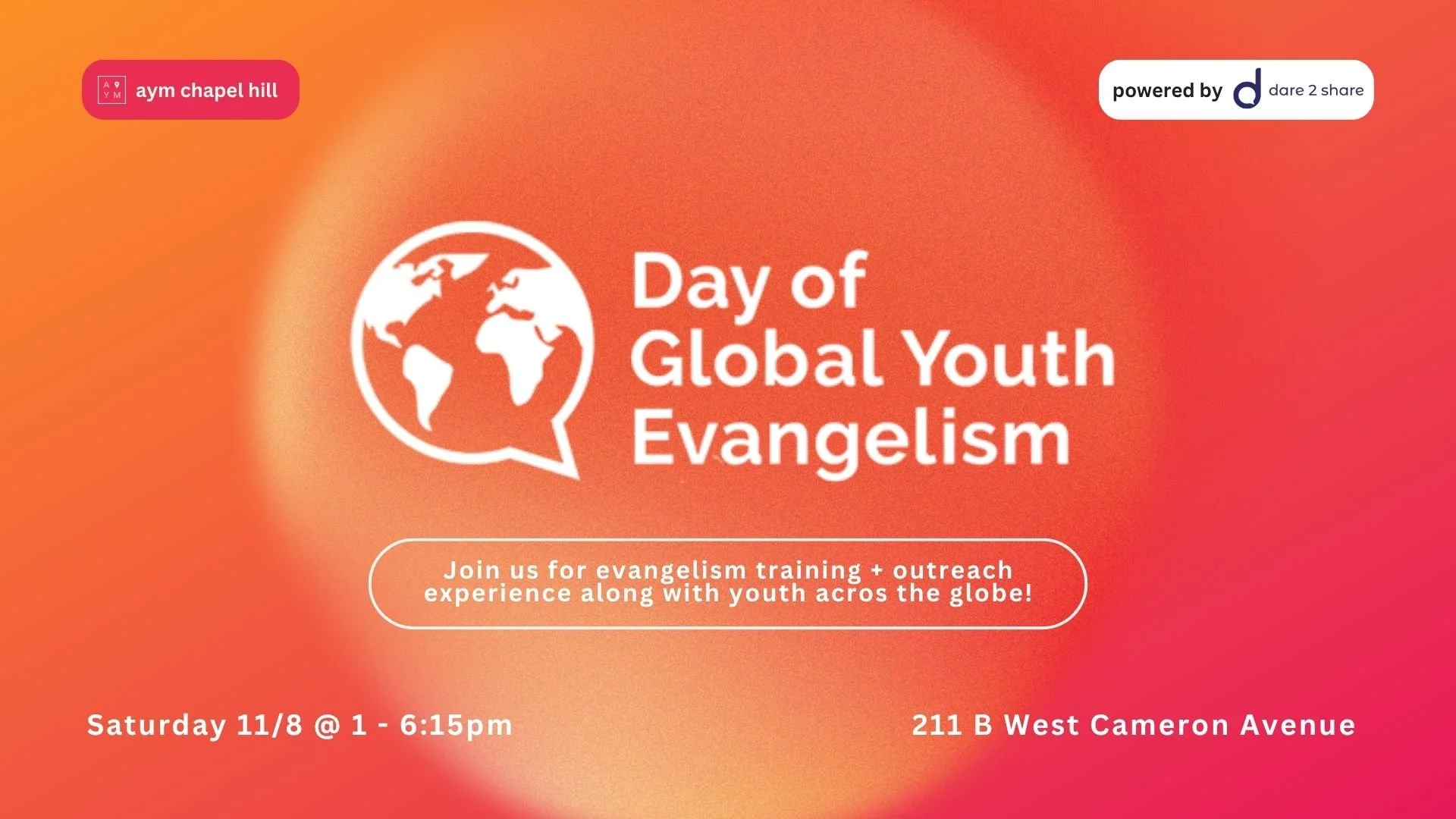 A Y M aym chapel hill

powered by d dare 2 share

Day of Global Youth Evangelism

Join us for evangelism training + outreach experience along with youth acros the globe!

Saturday 11/8 @ 1 - 6:15pm

211 B West Cameron Avenue